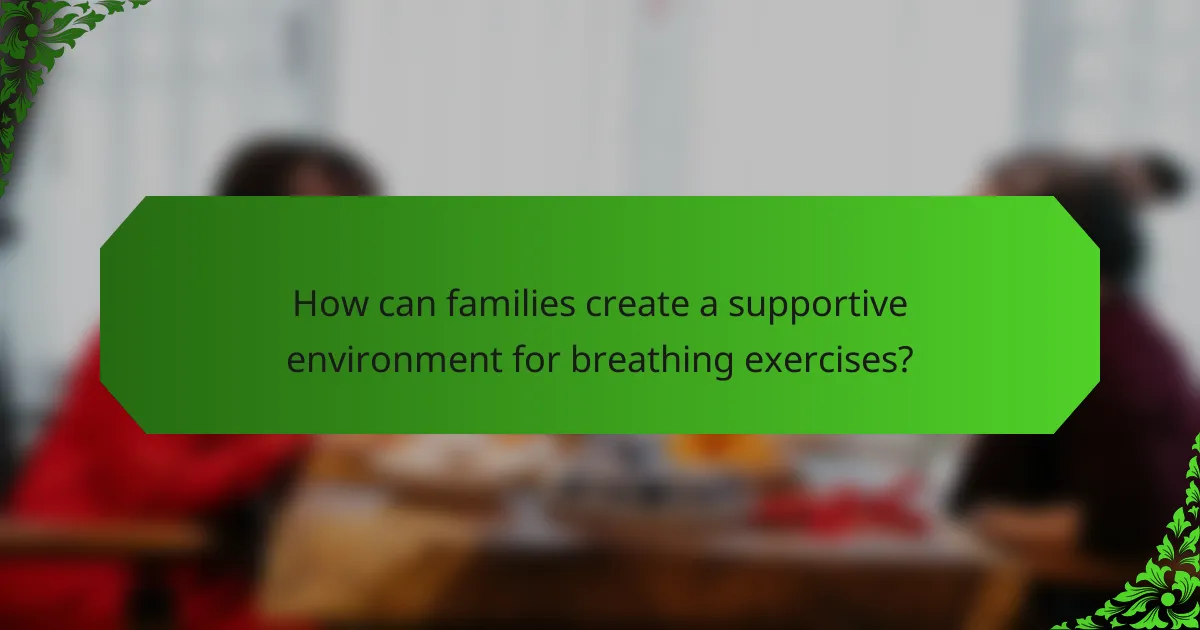 How can families create a supportive environment for breathing exercises?